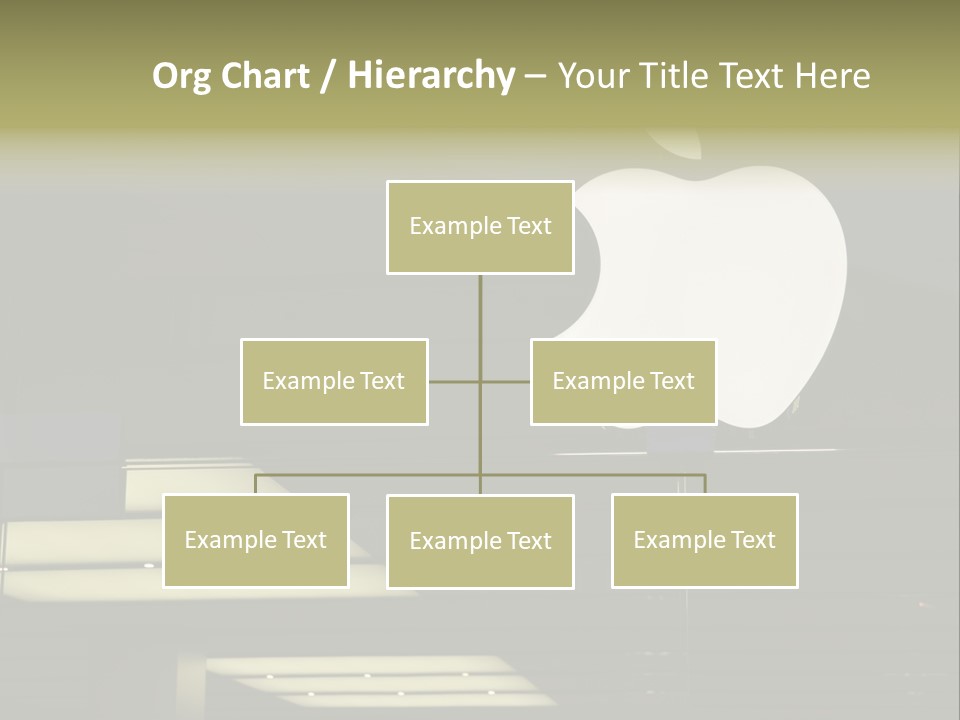 Org Chart / Hierarchy – Your Title Text Here

Example Text

Example Text

Example Text

Example Text

Example Text

Example Text